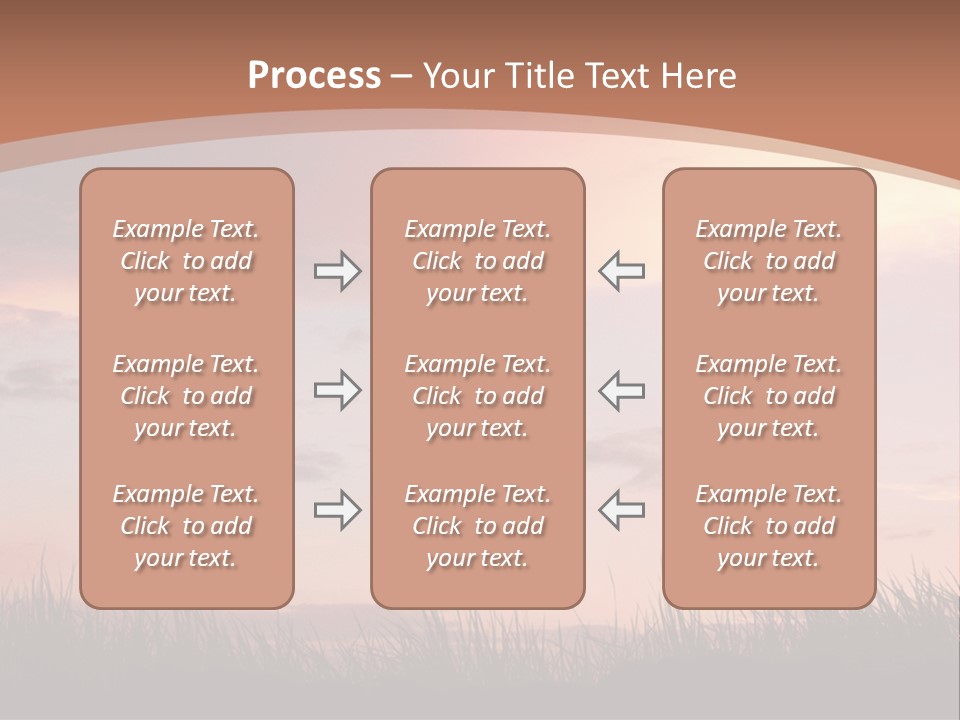 Process – Your Title Text Here

Example Text. Click to add your text.

Example Text. Click to add your text.

Example Text. Click to add your text.

Example Text. Click to add your text.

Example Text. Click to add your text.

Example Text. Click to add your text.

Example Text. Click to add your text.

Example Text. Click to add your text.

Example Text. Click to add your text.